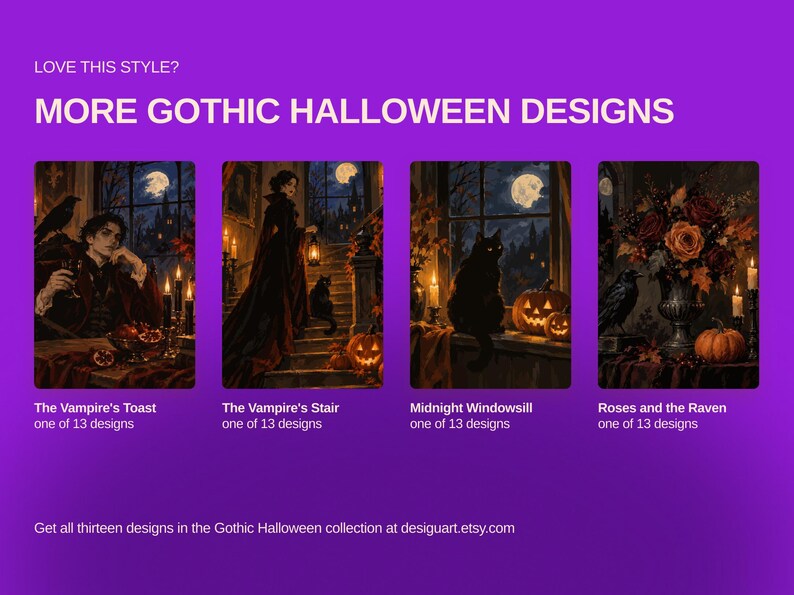 LOVE THIS STYLE?

MORE GOTHIC HALLOWEEN DESIGNS

The Vampire's Toast
one of 13 designs

The Vampire's Stair
one of 13 designs

Midnight Windowsill
one of 13 designs

Roses and the Raven
one of 13 designs

Get all thirteen designs in the Gothic Halloween collection at desiguart.etsy.com